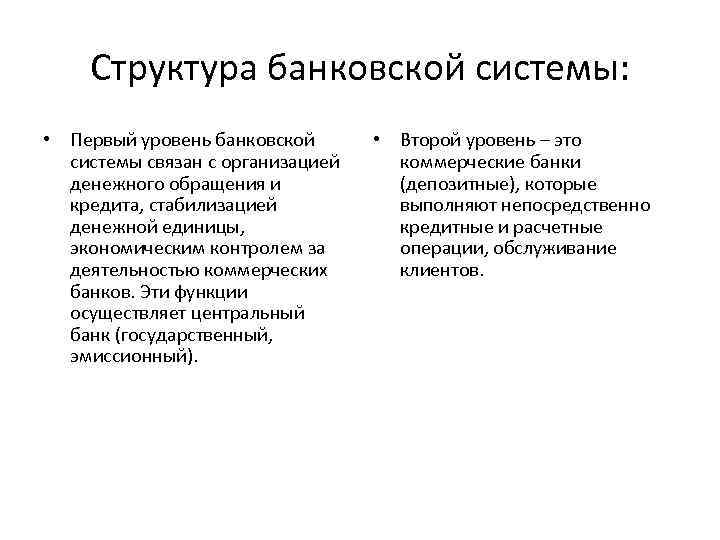 Структура банковской системы:

• Первый уровень банковской системы связан с организацией денежного обращения и кредита, стабилизацией денежной единицы, экономическим контролем за деятельностью коммерческих банков. Эти функции осуществляет центральный банк (государственный, эмиссионный).

• Второй уровень – это коммерческие банки (депозитные), которые выполняют непосредственно кредитные и расчетные операции, обслуживание клиентов.